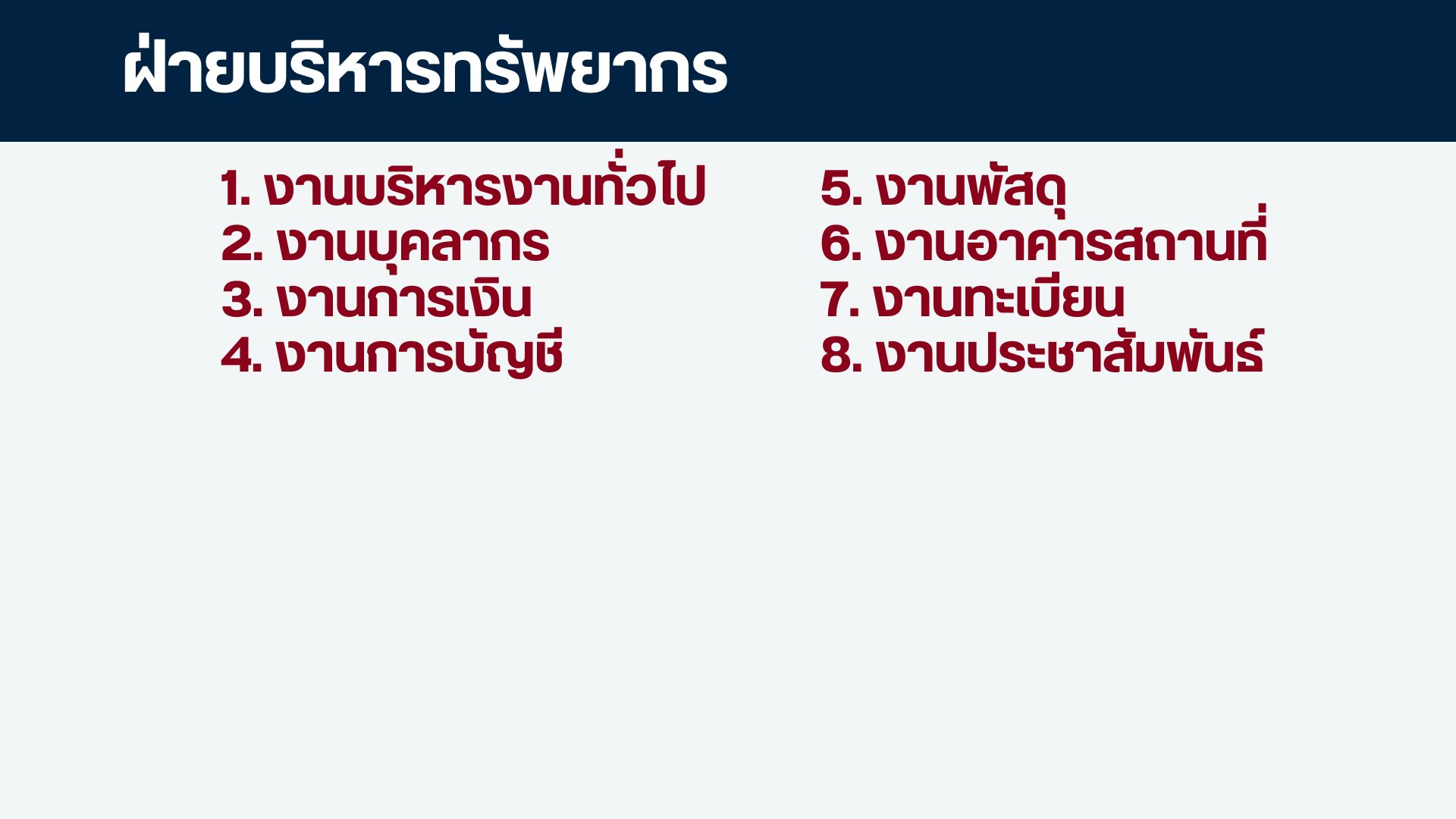 ฝ่ายบริหารทรัพยากร

1. งานบริหารงานทั่วไป
2. งานบุคลากร
3. งานการเงิน
4. งานการบัญชี

5. งานพัสดุ
6. งานอาคารสถานที่
7. งานทะเบียน
8. งานประชาสัมพันธ์